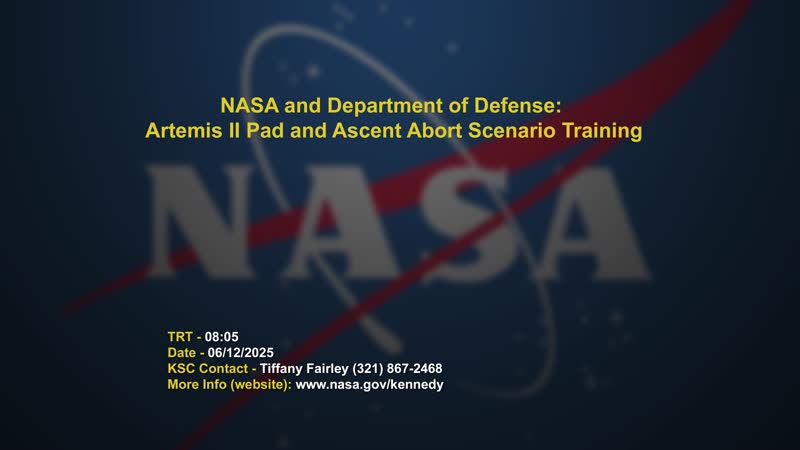 NASA and Department of Defense:
Artemis II Pad and Ascent Abort Scenario Training

NASA

TRT - 08:05
Date - 06/12/2025
KSC Contact - Tiffany Fairley (321) 867-2468
More Info (website): www.nasa.gov/kennedy